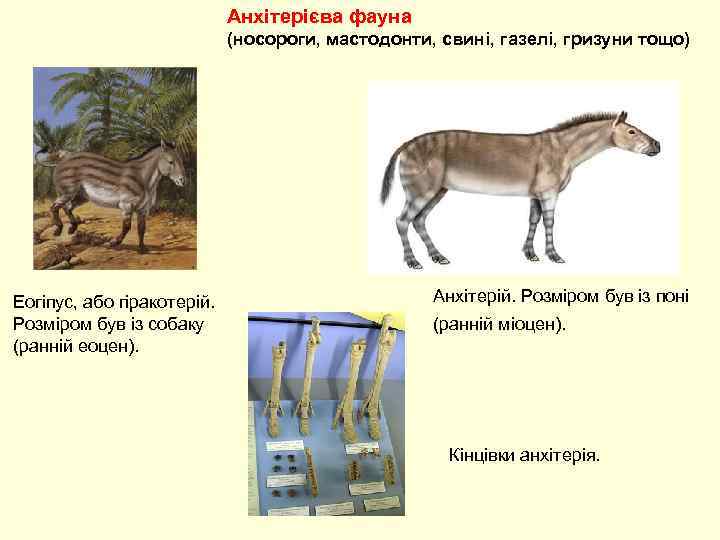 Анхітерієва фауна
(носороги, мастодонти, свині, газелі, гризуни тощо)

Еогіпус, або гіракотерій. Розміром був із собаку (ранній еоцен).

Анхітерій. Розміром був із поні (ранній міоцен).

Кінцівки анхітерія.